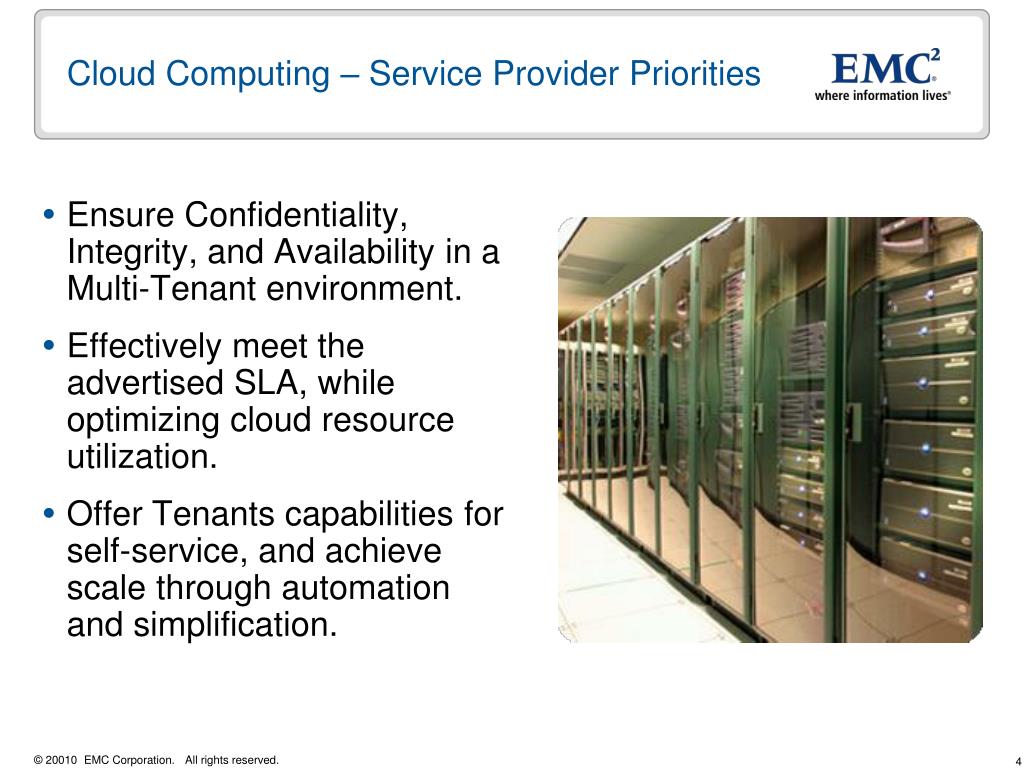 Cloud Computing – Service Provider Priorities

EMC$^2$
where information lives®

• Ensure Confidentiality, Integrity, and Availability in a Multi-Tenant environment.

• Effectively meet the advertised SLA, while optimizing cloud resource utilization.

• Offer Tenants capabilities for self-service, and achieve scale through automation and simplification.

© 20010 EMC Corporation. All rights reserved.

4